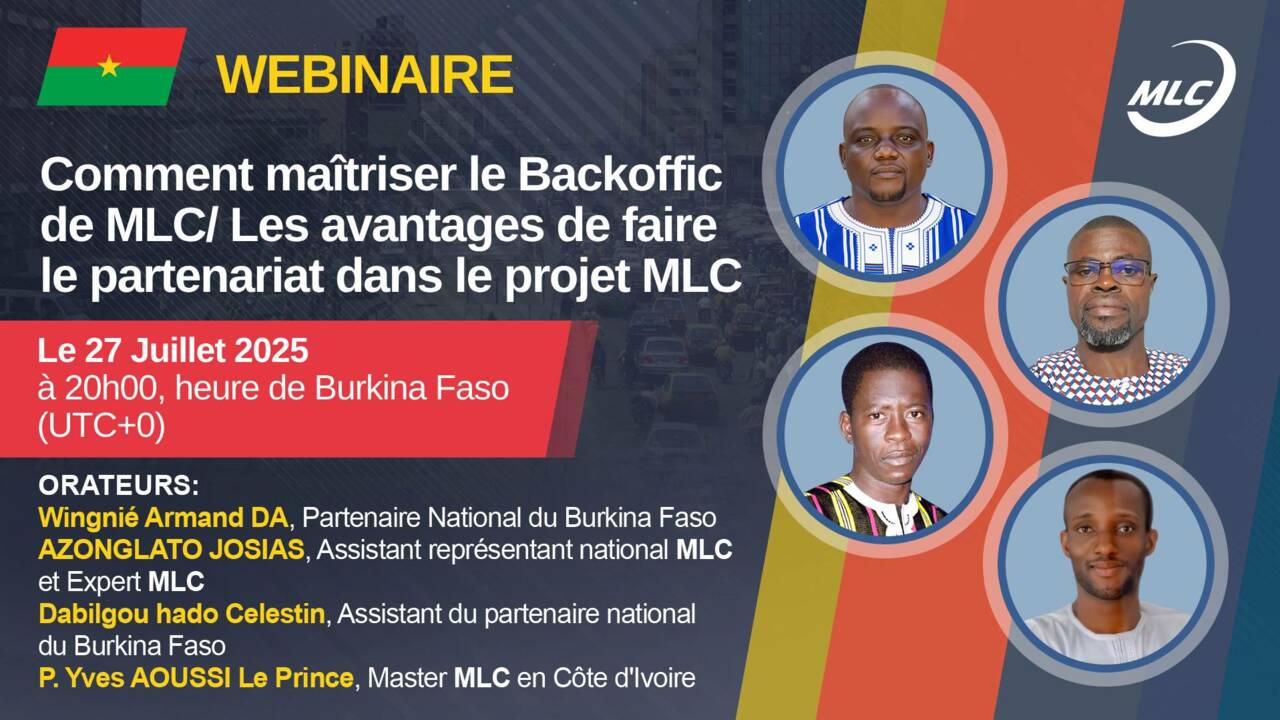 WEBINAIRE

MLC

Comment maîtriser le Backoffic de MLC/ Les avantages de faire le partenariat dans le projet MLC

Le 27 Juillet 2025
à 20h00, heure de Burkina Faso (UTC+0)

ORATEURS:
Wingnié Armand DA, Partenaire National du Burkina Faso
AZONGLATO JOSIAS, Assistant représentant national MLC et Expert MLC
Dabilgou hado Celestin, Assistant du partenaire national du Burkina Faso
P. Yves AOUSSI Le Prince, Master MLC en Côte d'Ivoire